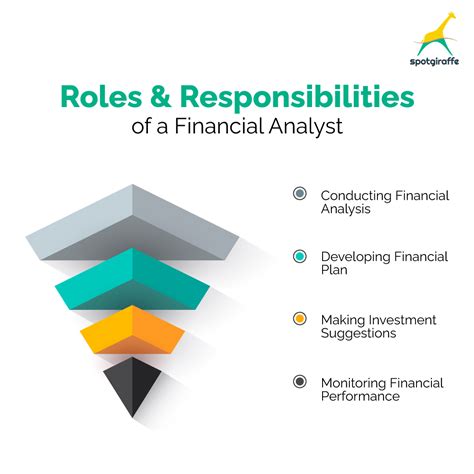 spotgiraffe

Roles & Responsibilities
of a Financial Analyst

Conducting Financial Analysis

Developing Financial Plan

Making Investment Suggestions

Monitoring Financial Performance